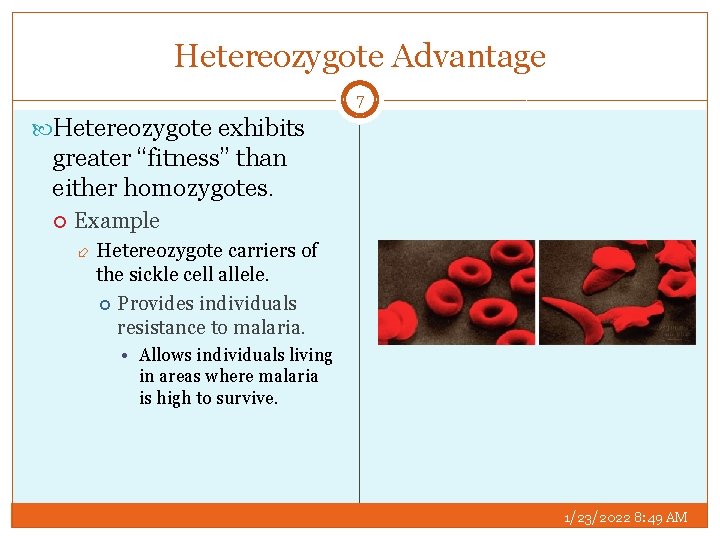 Hetereozygote Advantage

7

Hetereozygote exhibits greater “fitness” than either homozygotes.

Example

Hetereozygote carriers of the sickle cell allele.

Provides individuals resistance to malaria.

Allows individuals living in areas where malaria is high to survive.

1/23/2022 8:49 AM